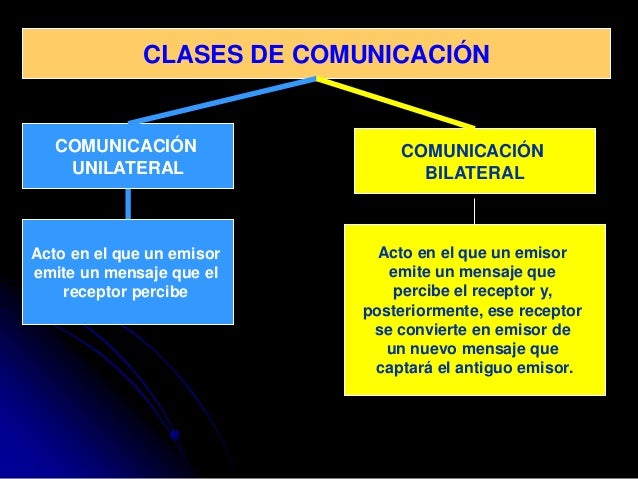 CLASES DE COMUNICACIÓN

COMUNICACIÓN UNILATERAL

Acto en el que un emisor emite un mensaje que el receptor percibe

COMUNICACIÓN BILATERAL

Acto en el que un emisor emite un mensaje que percibe el receptor y, posteriormente, ese receptor se convierte en emisor de un nuevo mensaje que captará el antiguo emisor.